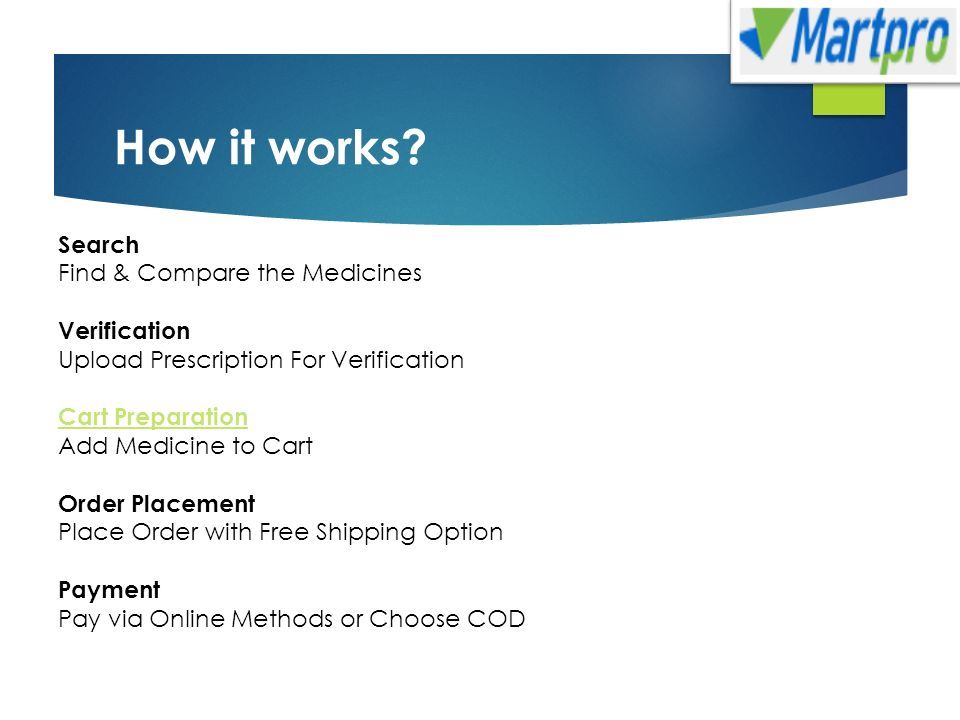 Martpro

How it works?

Search
Find & Compare the Medicines

Verification
Upload Prescription For Verification

Cart Preparation
Add Medicine to Cart

Order Placement
Place Order with Free Shipping Option

Payment
Pay via Online Methods or Choose COD